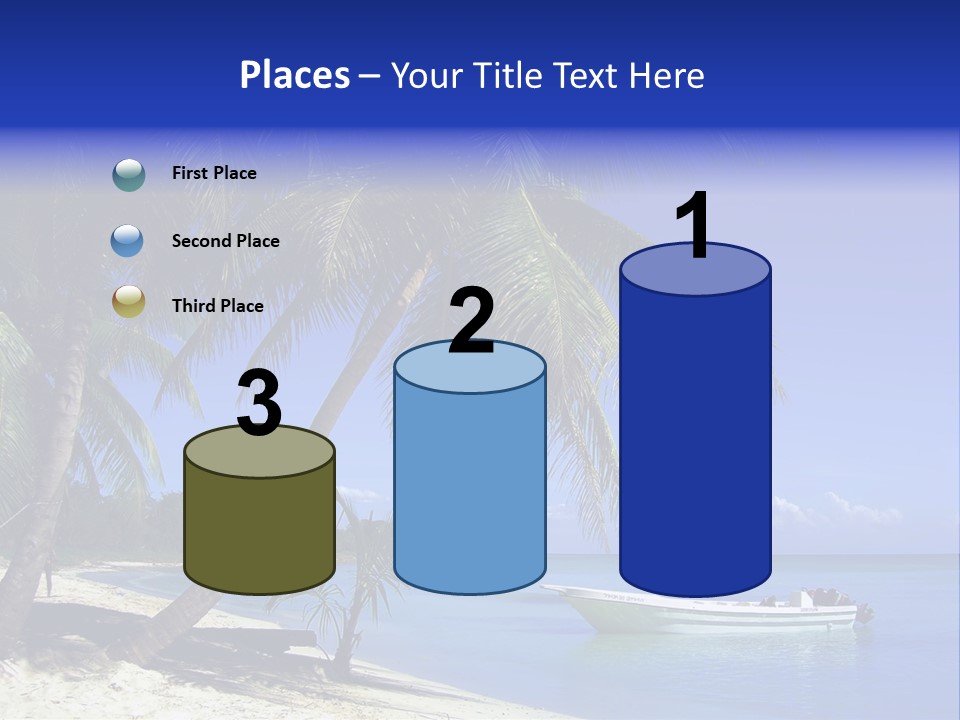 Places – Your Title Text Here

First Place

Second Place

Third Place

3

2

1